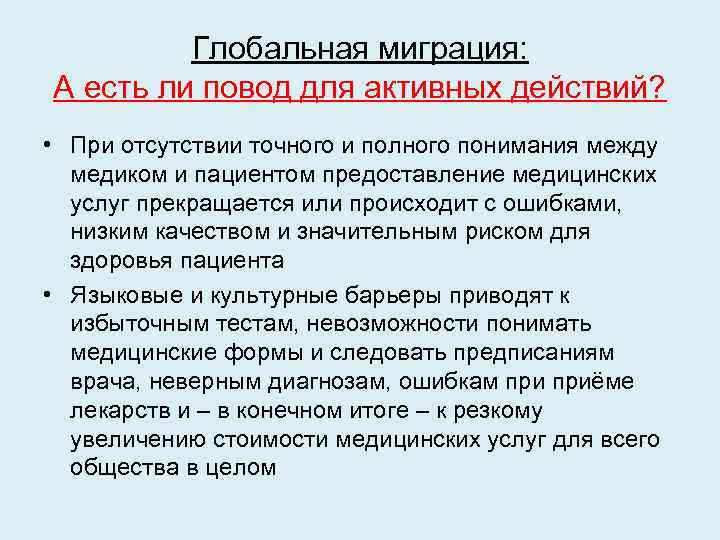 Глобальная миграция:
А есть ли повод для активных действий?

• При отсутствии точного и полного понимания между медиком и пациентом предоставление медицинских услуг прекращается или происходит с ошибками, низким качеством и значительным риском для здоровья пациента

• Языковые и культурные барьеры приводят к избыточным тестам, невозможности понимать медицинские формы и следовать предписаниям врача, неверным диагнозам, ошибкам при приёме лекарств и – в конечном итоге – к резкому увеличению стоимости медицинских услуг для всего общества в целом